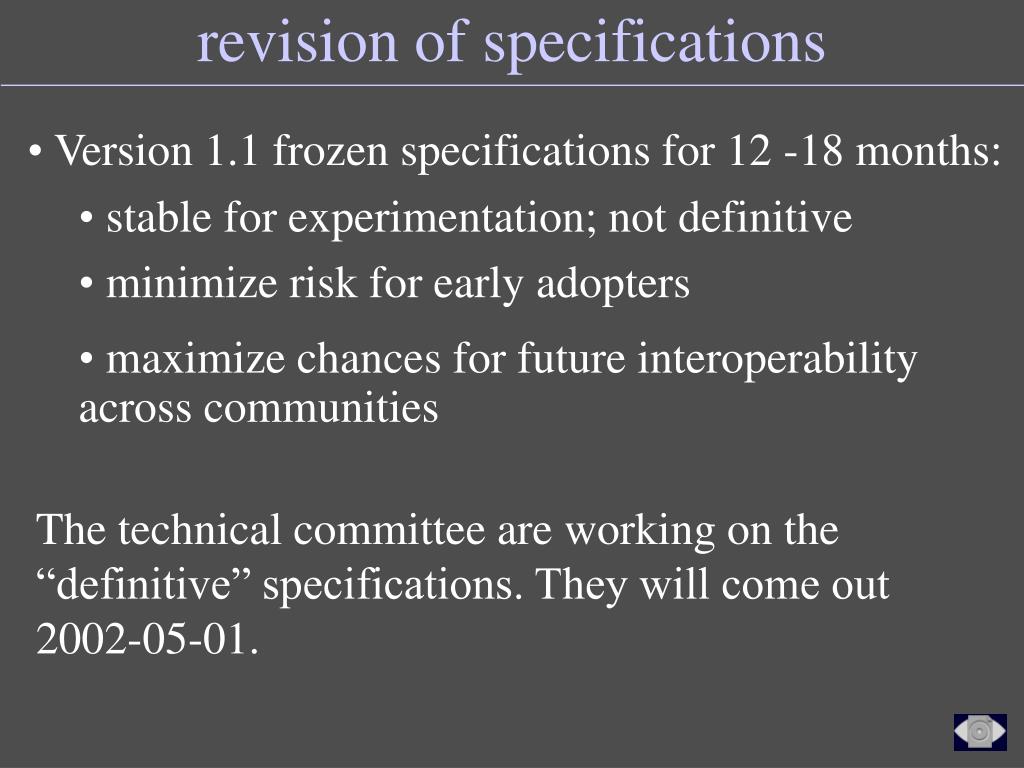 revision of specifications

• Version 1.1 frozen specifications for 12 -18 months:

• stable for experimentation; not definitive

• minimize risk for early adopters

• maximize chances for future interoperability across communities

The technical committee are working on the “definitive” specifications. They will come out 2002-05-01.